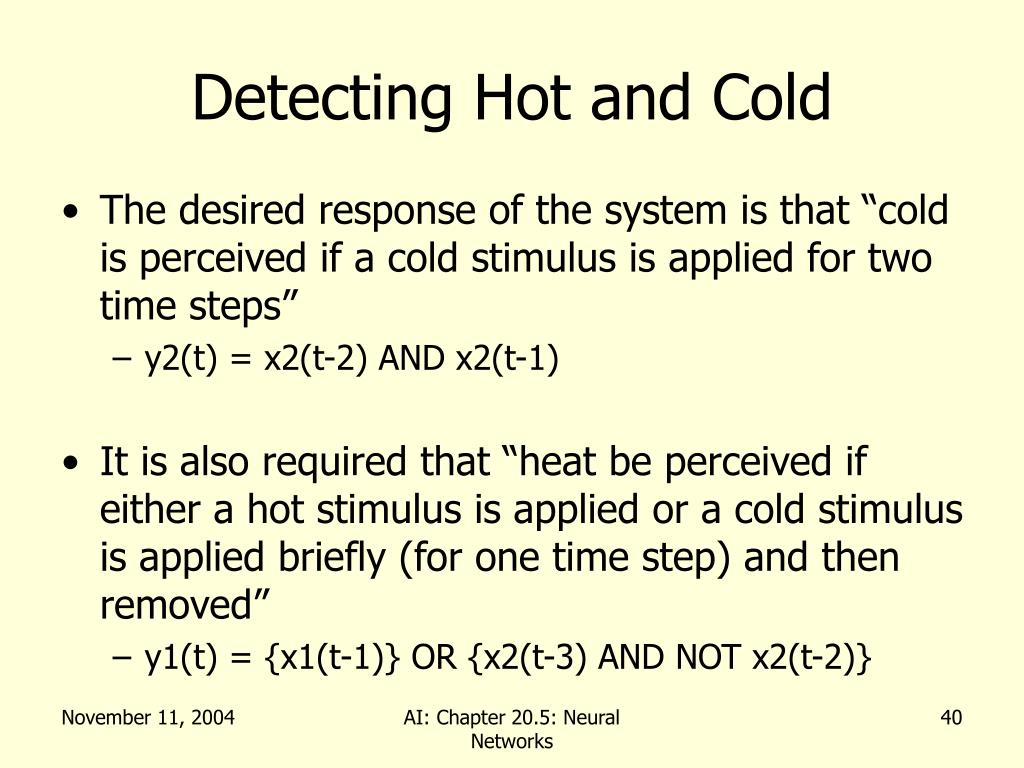 Detecting Hot and Cold

• The desired response of the system is that “cold is perceived if a cold stimulus is applied for two time steps”
– y2(t) = x2(t-2) AND x2(t-1)

• It is also required that “heat be perceived if either a hot stimulus is applied or a cold stimulus is applied briefly (for one time step) and then removed”
– y1(t) = {x1(t-1)} OR {x2(t-3) AND NOT x2(t-2)}

November 11, 2004

AI: Chapter 20.5: Neural Networks

40